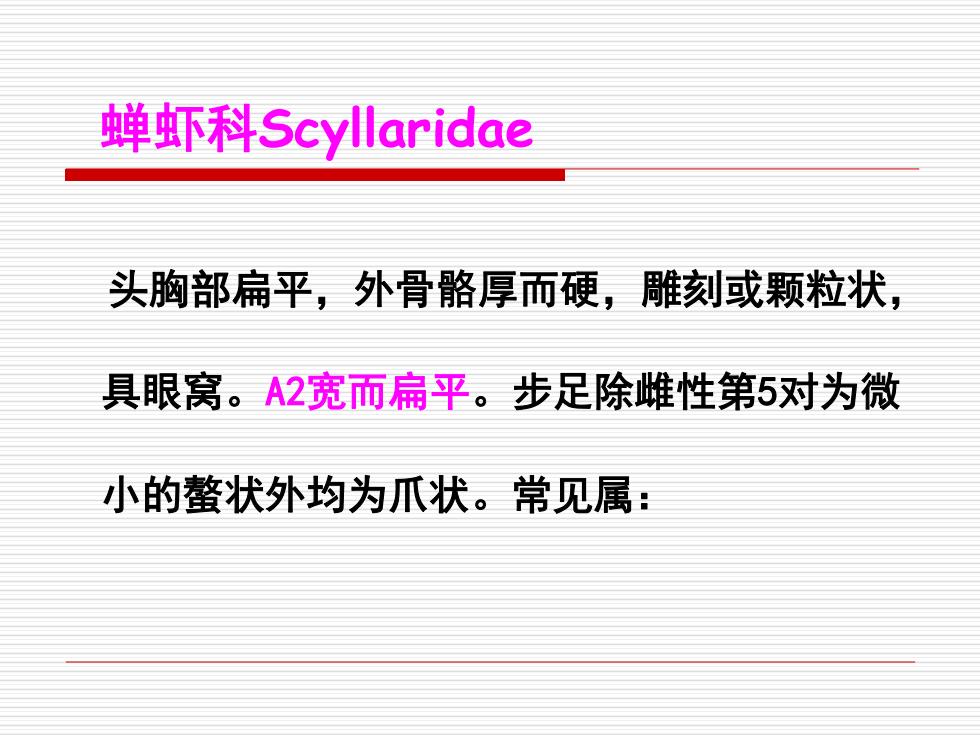 蝉虾科Scyllaridae

头胸部扁平，外骨骼厚而硬，雕刻或颗粒状，具眼窝。A2宽而扁平。步足除雌性第5对为微小的螯状外均为爪状。常见属：